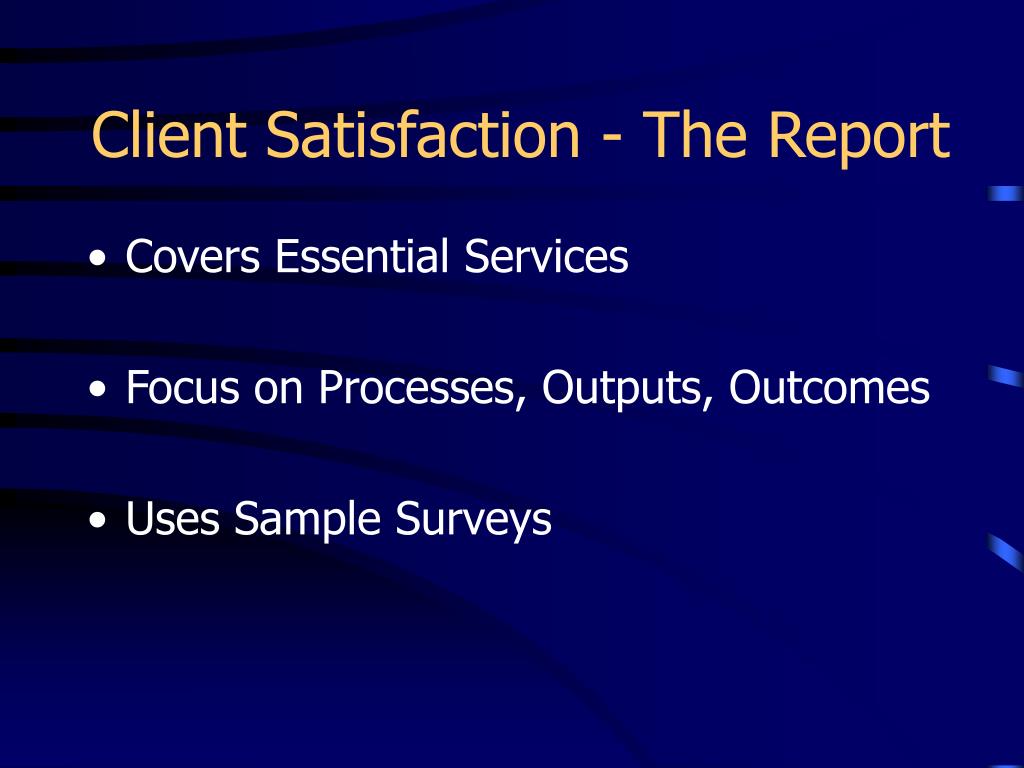 Client Satisfaction - The Report

• Covers Essential Services

• Focus on Processes, Outputs, Outcomes

• Uses Sample Surveys